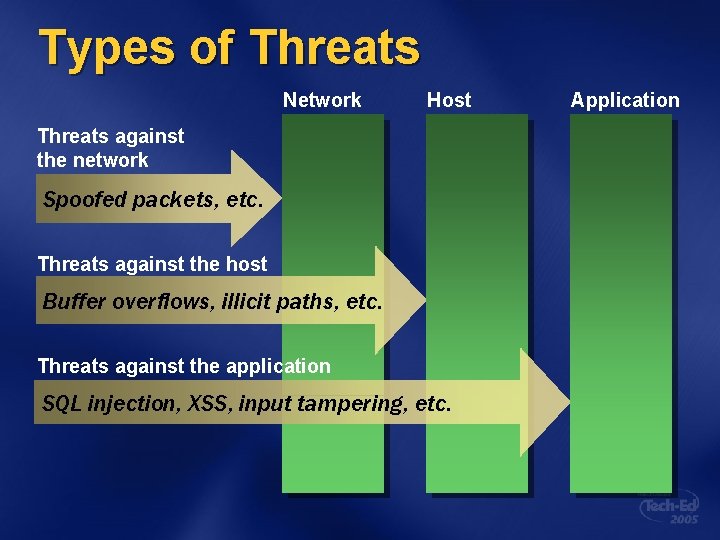 Types of Threats

Network

Host

Application

Threats against the network

Spoofed packets, etc.

Threats against the host

Buffer overflows, illicit paths, etc.

Threats against the application

SQL injection, XSS, input tampering, etc.

Tech·Ed 2005